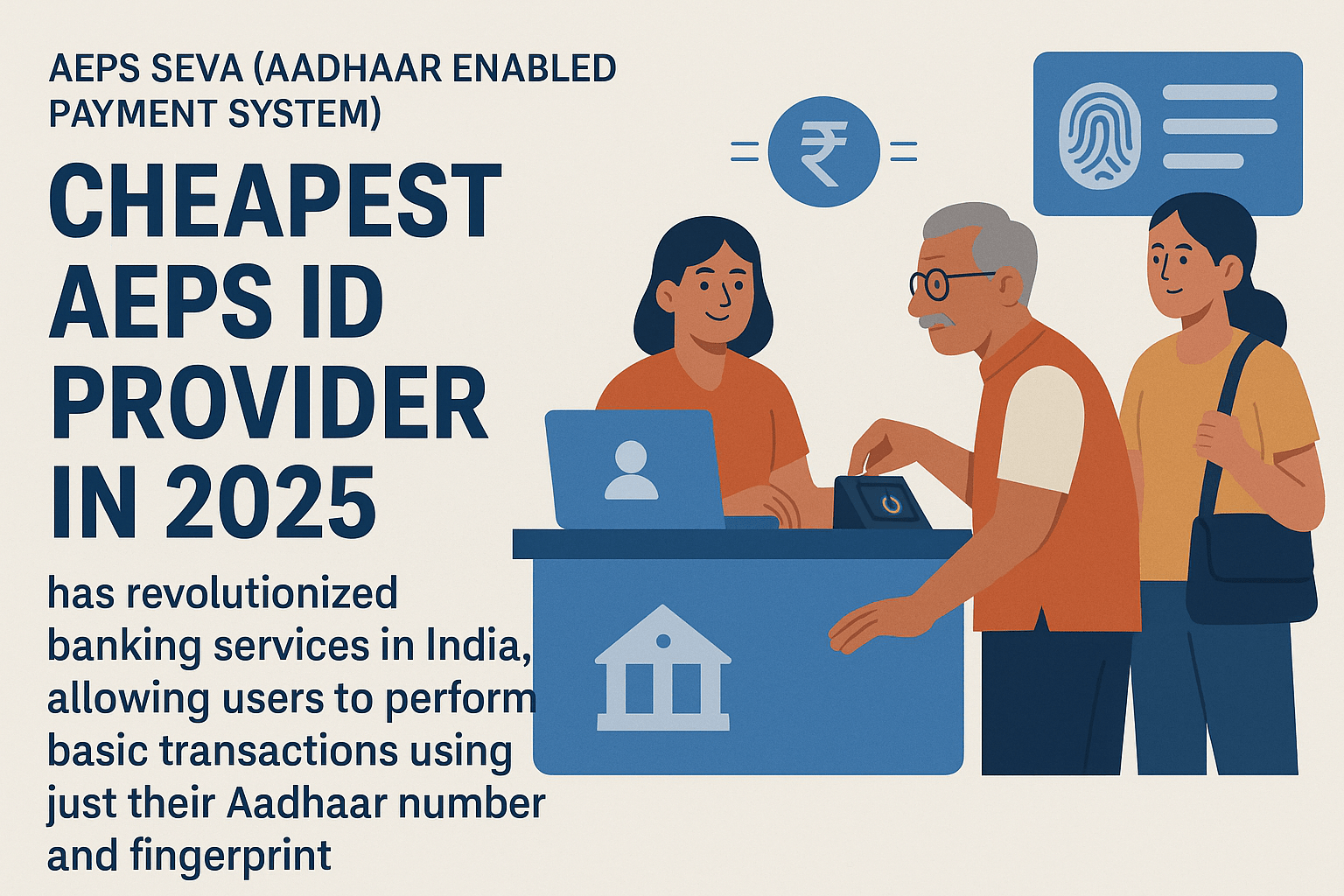 AEPS SEVA (AADHAAR ENABLED PAYMENT SYSTEM)

CHEAPEST AEPS ID PROVIDER IN 2025

has revolutionized banking services in India, allowing users to perform basic transactions using just their Aadhaar number and fingerprint

₹